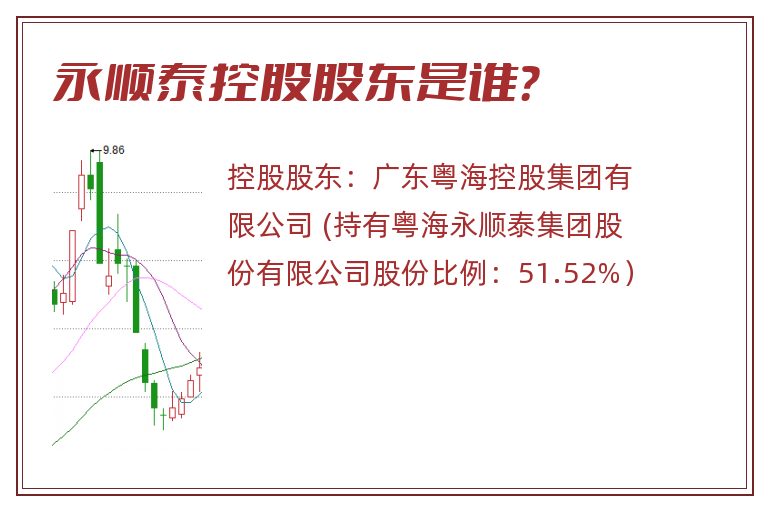 永顺泰控股股东是谁?

9.86

控股股东：广东粤海控股集团有限公司 (持有粤海永顺泰集团股份有限公司股份比例：51.52%)